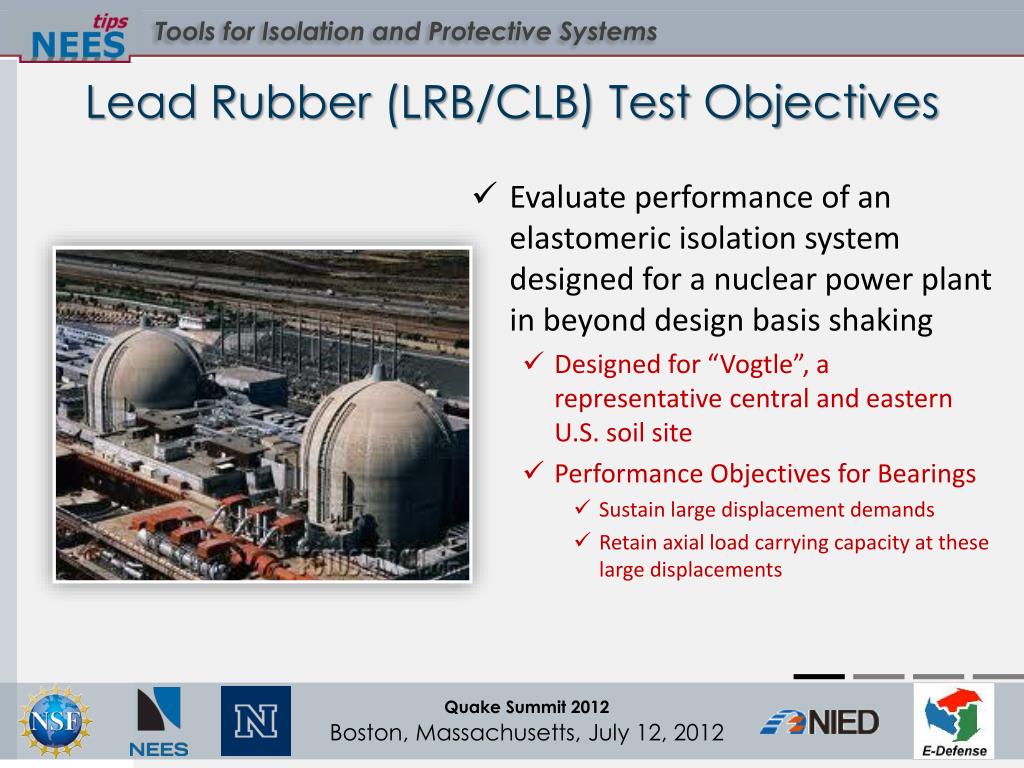 tips
NEES
Tools for Isolation and Protective Systems

Lead Rubber (LRB/CLB) Test Objectives

✓ Evaluate performance of an elastomeric isolation system designed for a nuclear power plant in beyond design basis shaking
✓ Designed for "Vogtle", a representative central and eastern U.S. soil site
✓ Performance Objectives for Bearings
✓ Sustain large displacement demands
✓ Retain axial load carrying capacity at these large displacements

NSF
NEES
N
Quake Summit 2012
Boston, Massachusetts, July 12, 2012
NIED
E-Defense